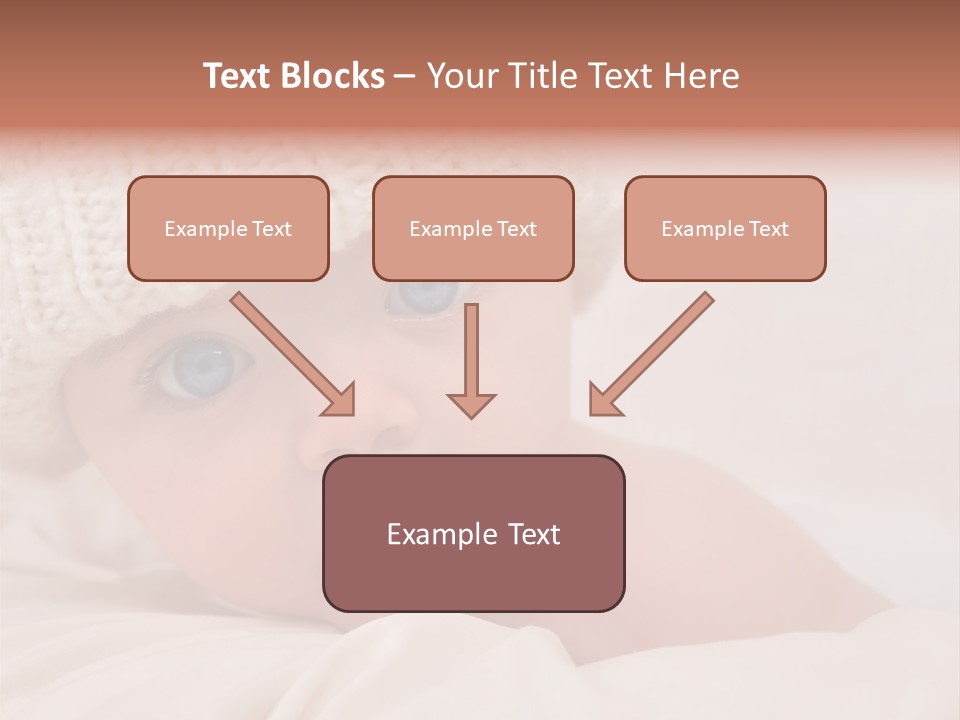 Text Blocks – Your Title Text Here

Example Text

Example Text

Example Text

Example Text